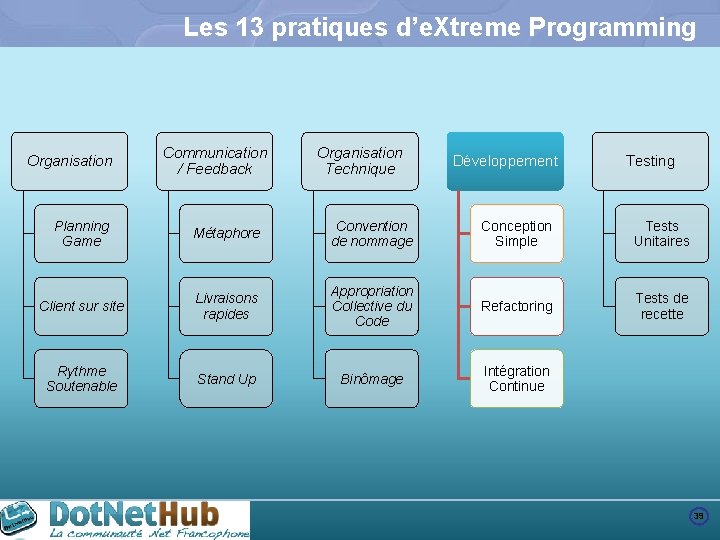 Les 13 pratiques d'eXtreme Programming

Organisation

Planning Game

Client sur site

Rythme Soutenable

Communication / Feedback

Métaphore

Livraisons rapides

Stand Up

Organisation Technique

Convention de nommage

Appropriation Collective du Code

Binômage

Développement

Conception Simple

Refactoring

Intégration Continue

Testing

Tests Unitaires

Tests de recette

DotNetHub
La communauté .Net Francophone

39